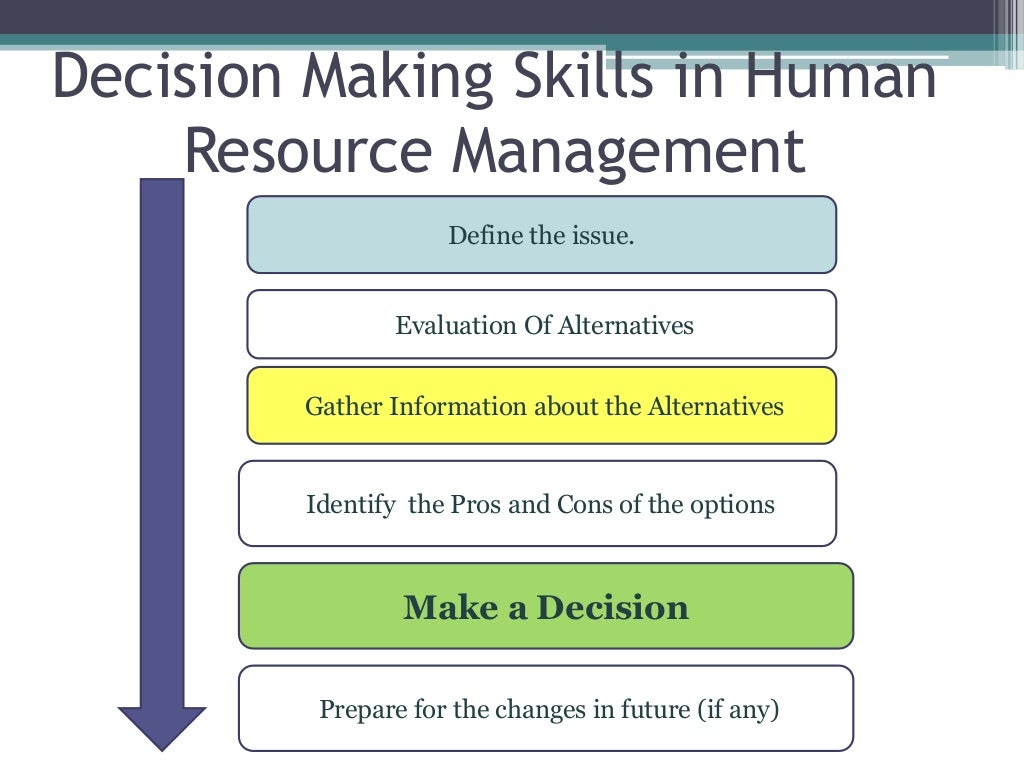 Decision Making Skills in Human Resource Management

Define the issue.

Evaluation Of Alternatives

Gather Information about the Alternatives

Identify  the Pros and Cons of the options

Make a Decision

Prepare for the changes in future (if any)